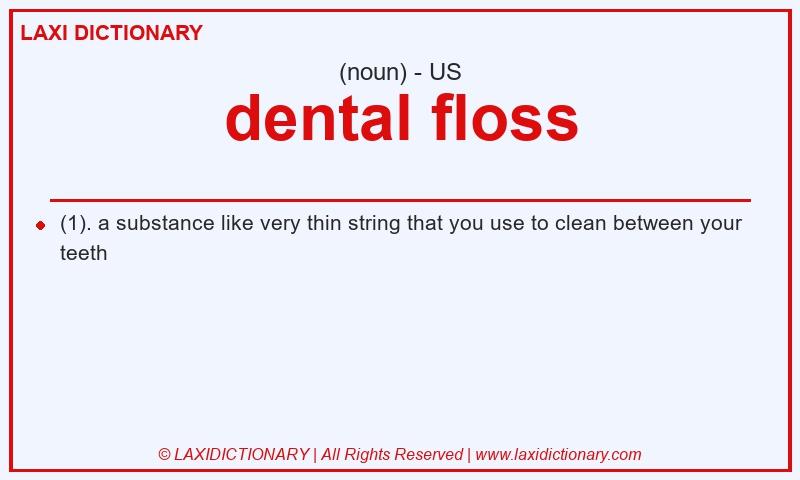 LAXI DICTIONARY

(noun) - US

dental floss

(1). a substance like very thin string that you use to clean between your teeth

© LAXIDICTIONARY | All Rights Reserved | www.laxidictionary.com